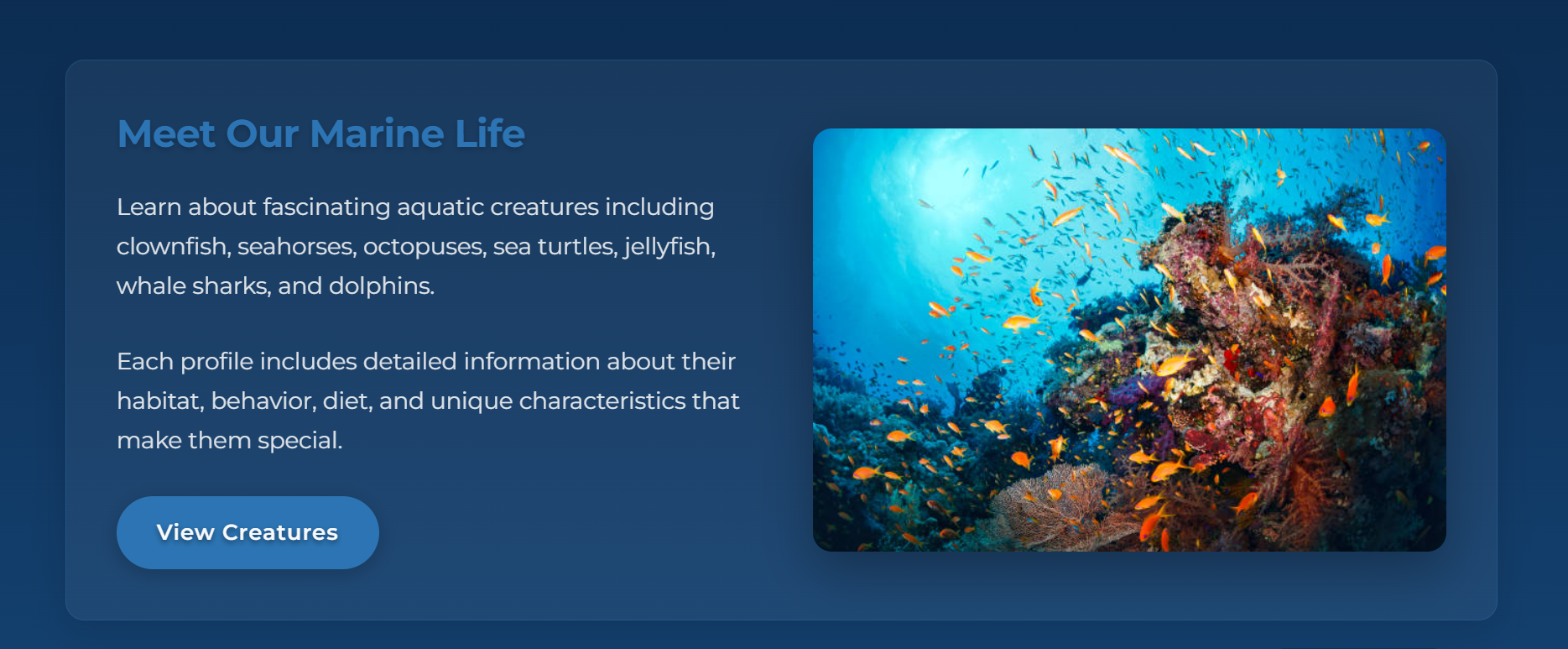 Meet Our Marine Life

Learn about fascinating aquatic creatures including clownfish, seahorses, octopuses, sea turtles, jellyfish, whale sharks, and dolphins.

Each profile includes detailed information about their habitat, behavior, diet, and unique characteristics that make them special.

View Creatures